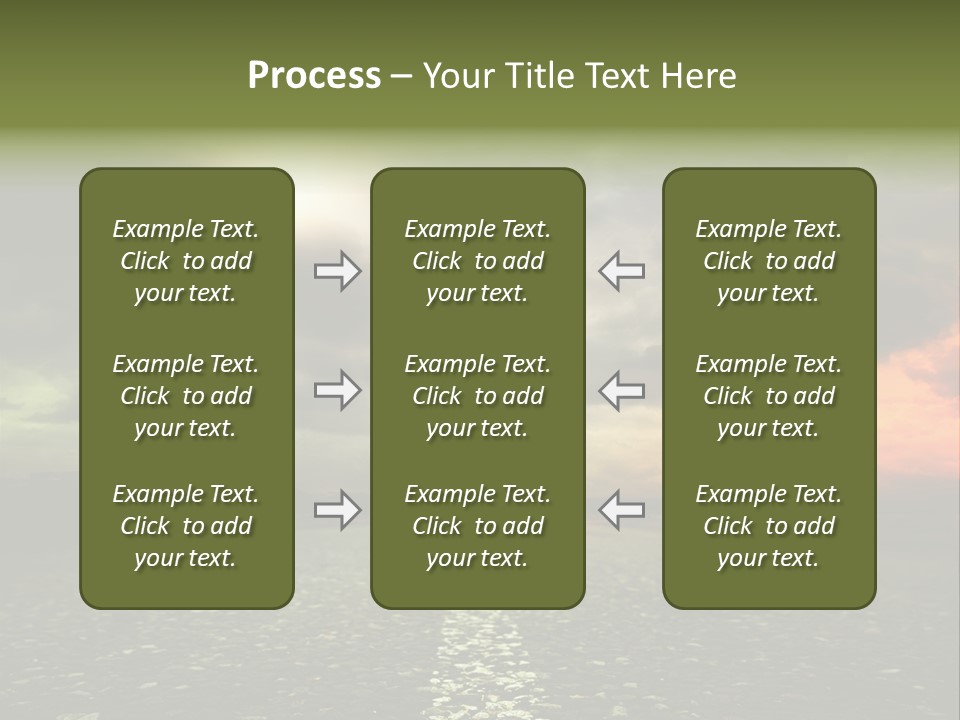 Process – Your Title Text Here

Example Text. Click to add your text.

Example Text. Click to add your text.

Example Text. Click to add your text.

Example Text. Click to add your text.

Example Text. Click to add your text.

Example Text. Click to add your text.

Example Text. Click to add your text.

Example Text. Click to add your text.

Example Text. Click to add your text.